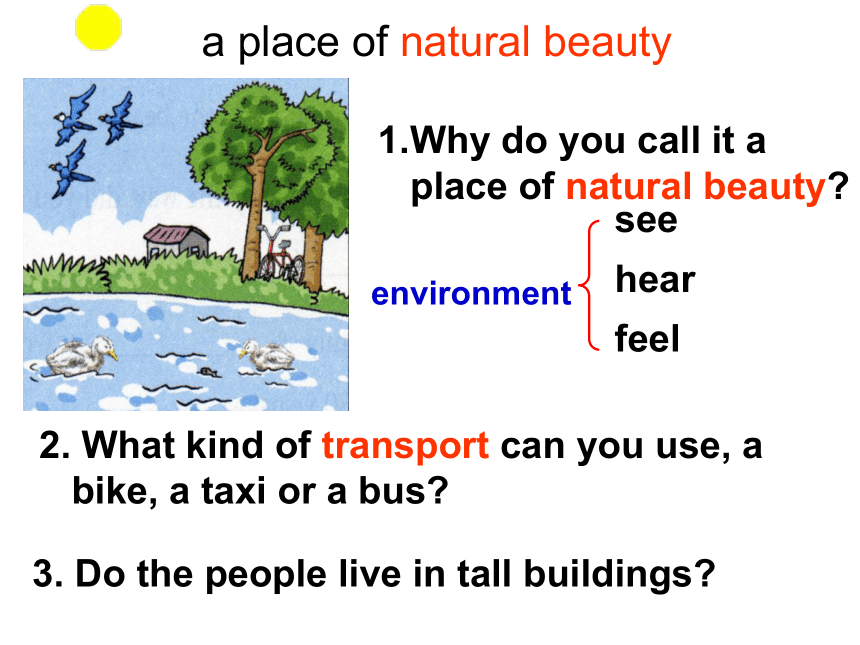 a place of natural beauty

1.Why do you call it a place of natural beauty?

environment
see
hear
feel

2. What kind of transport can you use, a bike, a taxi or a bus?

3. Do the people live in tall buildings?